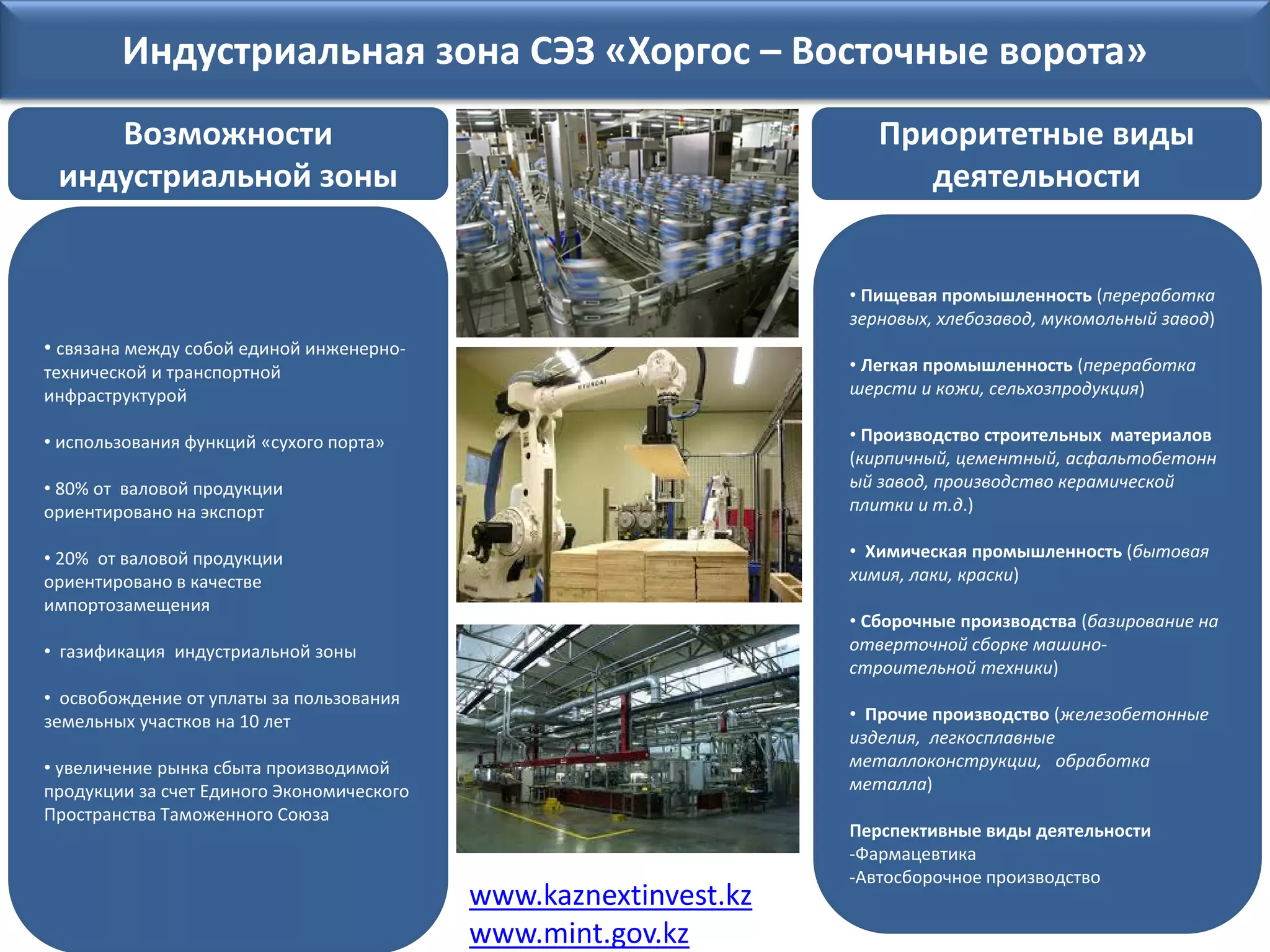 Индустриальная зона СЭЗ «Хоргос – Восточные ворота»

Возможности индустриальной зоны

• связана между собой единой инженерно-технической и транспортной инфраструктурой

• использования функций «сухого порта»

• 80% от валовой продукции ориентировано на экспорт

• 20% от валовой продукции ориентировано в качестве импортозамещения

• газификация индустриальной зоны

• освобождение от уплаты за пользования земельных участков на 10 лет

• увеличение рынка сбыта производимой продукции за счет Единого Экономического Пространства Таможенного Союза

HYUNDAI

www.kaznextinvest.kz
www.mint.gov.kz

Приоритетные виды деятельности

• Пищевая промышленность (переработка зерновых, хлебозавод, мукомольный завод)

• Легкая промышленность (переработка шерсти и кожи, сельхозпродукция)

• Производство строительных материалов (кирпичный, цементный, асфальтобетонный завод, производство керамической плитки и т.д.)

• Химическая промышленность (бытовая химия, лаки, краски)

• Сборочные производства (базирование на отверточной сборке машино-строительной техники)

• Прочие производство (железобетонные изделия, легкосплавные металлоконструкции, обработка металла)

Перспективные виды деятельности
-Фармацевтика
-Автосборочное производство